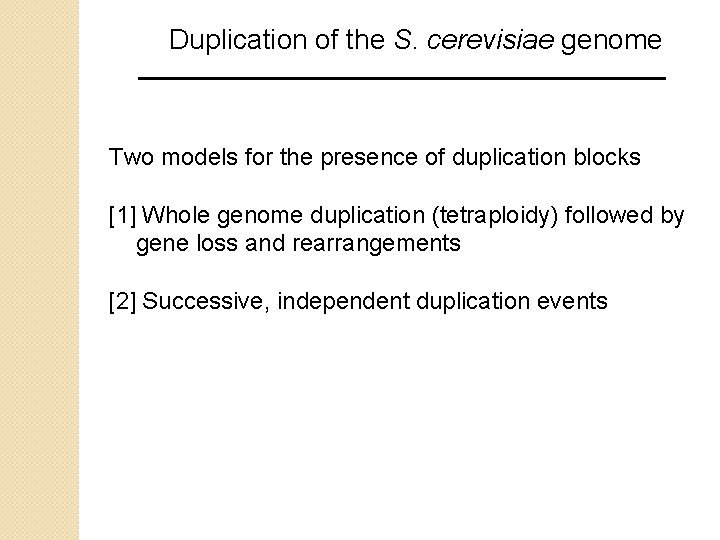 Duplication of the S. cerevisiae genome

Two models for the presence of duplication blocks

[1] Whole genome duplication (tetraploidy) followed by gene loss and rearrangements

[2] Successive, independent duplication events